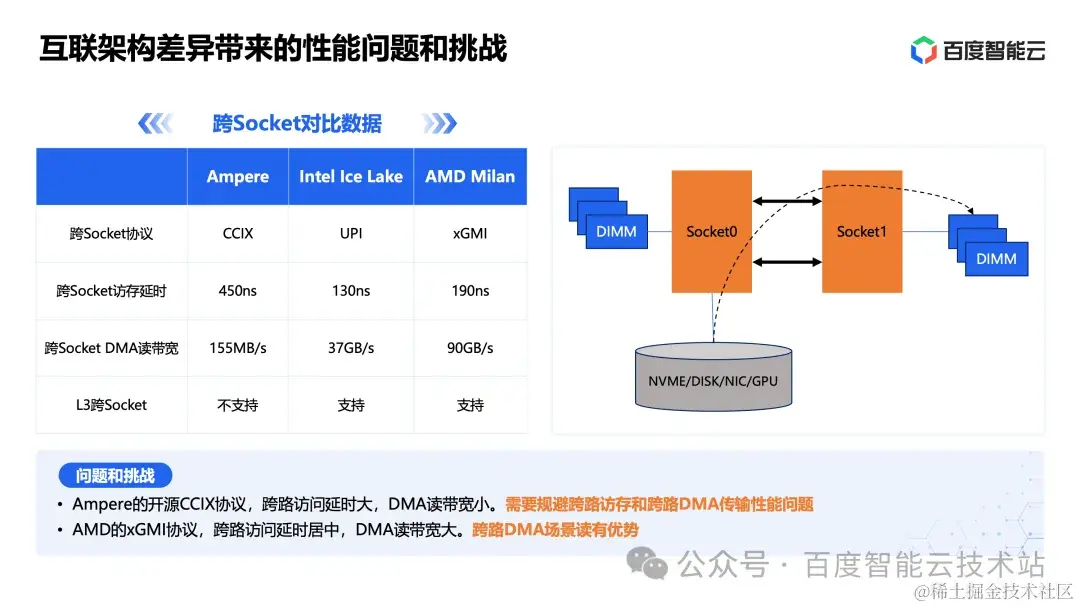 互联架构差异带来的性能问题和挑战

百度智能云

跨Socket对比数据

|  | Ampere | Intel Ice Lake | AMD Milan |
|---|---|---|---|
| 跨Socket协议 | CCIX | UPI | xGMI |
| 跨Socket访存延时 | 450ns | 130ns | 190ns |
| 跨Socket DMA读带宽 | 155MB/s | 37GB/s | 90GB/s |
| L3跨Socket | 不支持 | 支持 | 支持 |

DIMM

Socket0

Socket1

DIMM

NVME/DISK/NIC/GPU

问题和挑战

• Ampere的开源CCIX协议，跨路访问延时大，DMA读带宽小。需要规避跨路访存和跨路DMA传输性能问题

• AMD的xGMI协议，跨路访问延时居中，DMA读带宽大。跨路DMA场景读有优势

公众号 · 百度智能云技术站

@稀土掘金技术社区